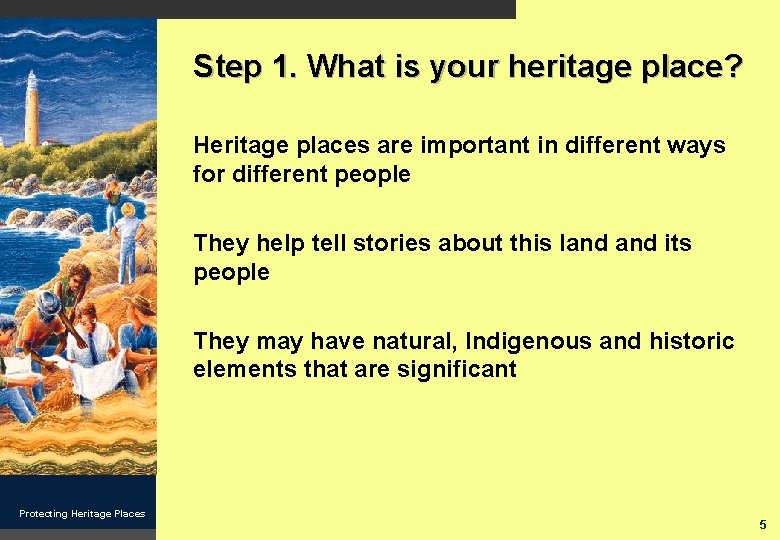 Step 1. What is your heritage place?

Heritage places are important in different ways for different people

They help tell stories about this land and its people

They may have natural, Indigenous and historic elements that are significant

Protecting Heritage Places

5